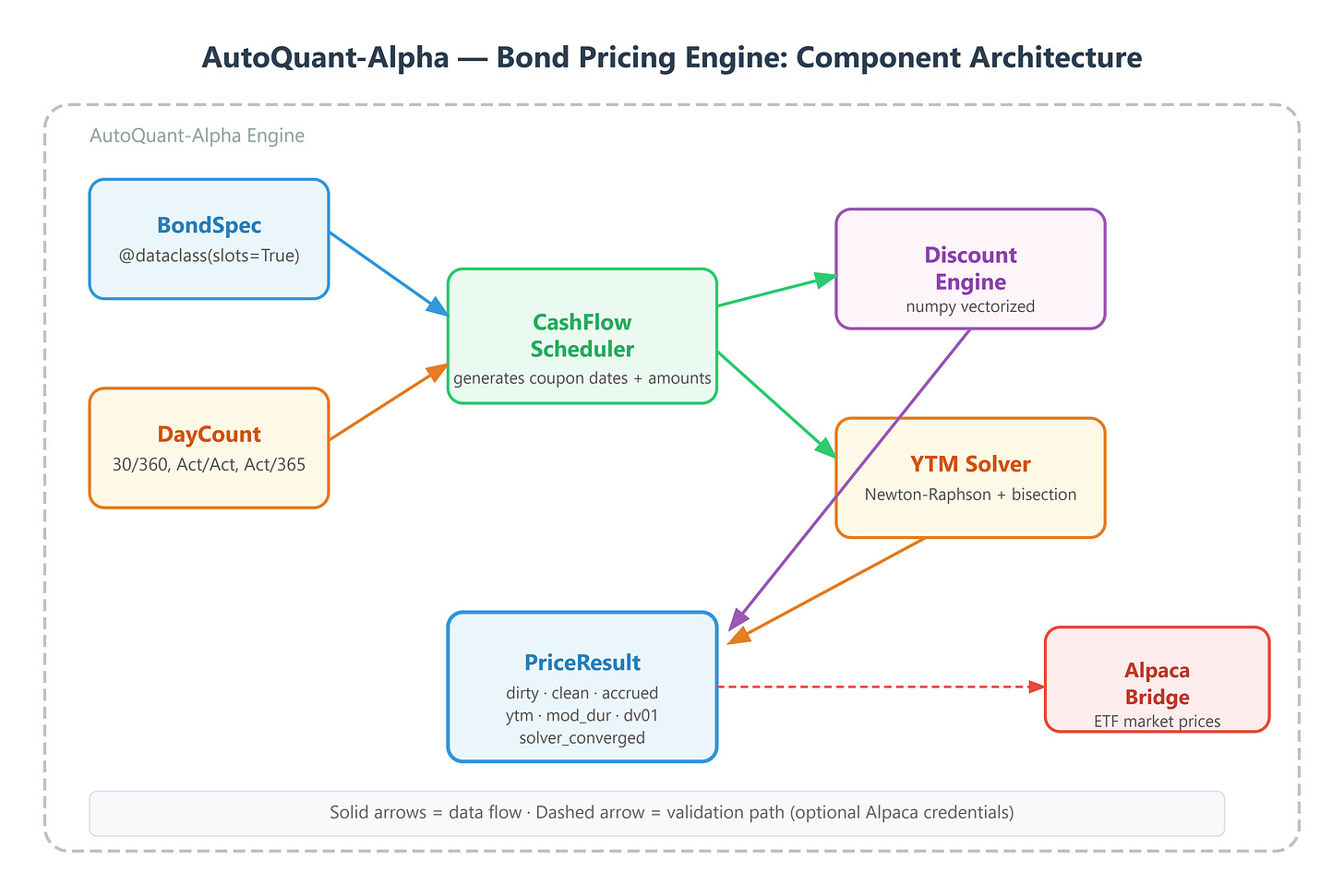 AutoQuant-Alpha — Bond Pricing Engine: Component Architecture

AutoQuant-Alpha Engine

BondSpec
@dataclass(slots=True)

DayCount
30/360, Act/Act, Act/365

CashFlow Scheduler
generates coupon dates + amounts

Discount Engine
numpy vectorized

YTM Solver
Newton-Raphson + bisection

PriceResult
dirty · clean · accrued
ytm · mod_dur · dv01
solver_converged

Alpaca Bridge
ETF market prices

Solid arrows = data flow · Dashed arrow = validation path (optional Alpaca credentials)